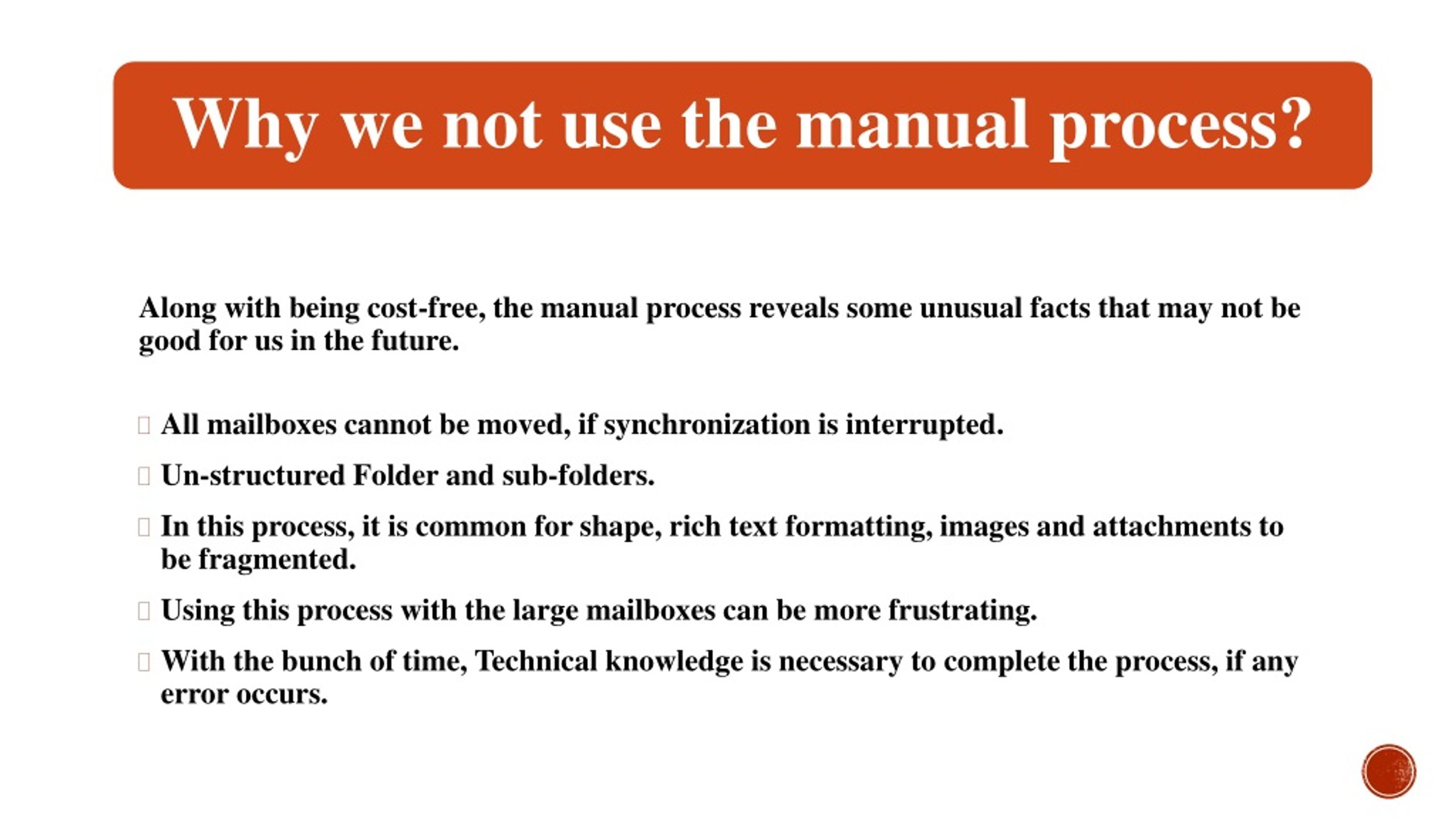 Why we not use the manual process?

Along with being cost-free, the manual process reveals some unusual facts that may not be good for us in the future.

 All mailboxes cannot be moved, if synchronization is interrupted.

 Un-structured Folder and sub-folders.

 In this process, it is common for shape, rich text formatting, images and attachments to be fragmented.

 Using this process with the large mailboxes can be more frustrating.

 With the bunch of time, Technical knowledge is necessary to complete the process, if any error occurs.